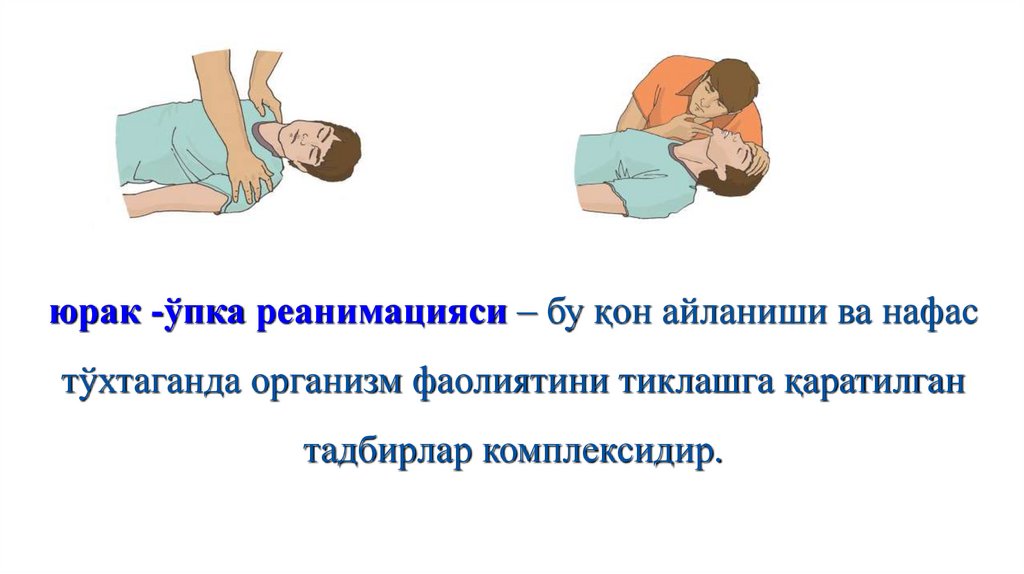 юрак -ўпка реанимацияси – бу қон айланиши ва нафас тўхтаганда организм фаолиятини тиклашга қаратилган тадбирлар комплексидир.